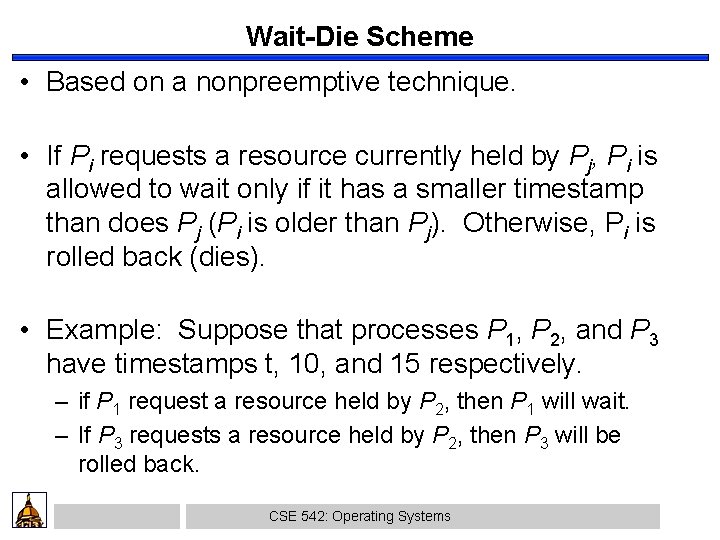 Wait-Die Scheme

• Based on a nonpreemptive technique.

• If $P_i$ requests a resource currently held by $P_j$, $P_i$ is allowed to wait only if it has a smaller timestamp than does $P_j$ ($P_i$ is older than $P_j$). Otherwise, $P_i$ is rolled back (dies).

• Example: Suppose that processes $P_1$, $P_2$, and $P_3$ have timestamps t, 10, and 15 respectively.
– if $P_1$ request a resource held by $P_2$, then $P_1$ will wait.
– If $P_3$ requests a resource held by $P_2$, then $P_3$ will be rolled back.

CSE 542: Operating Systems